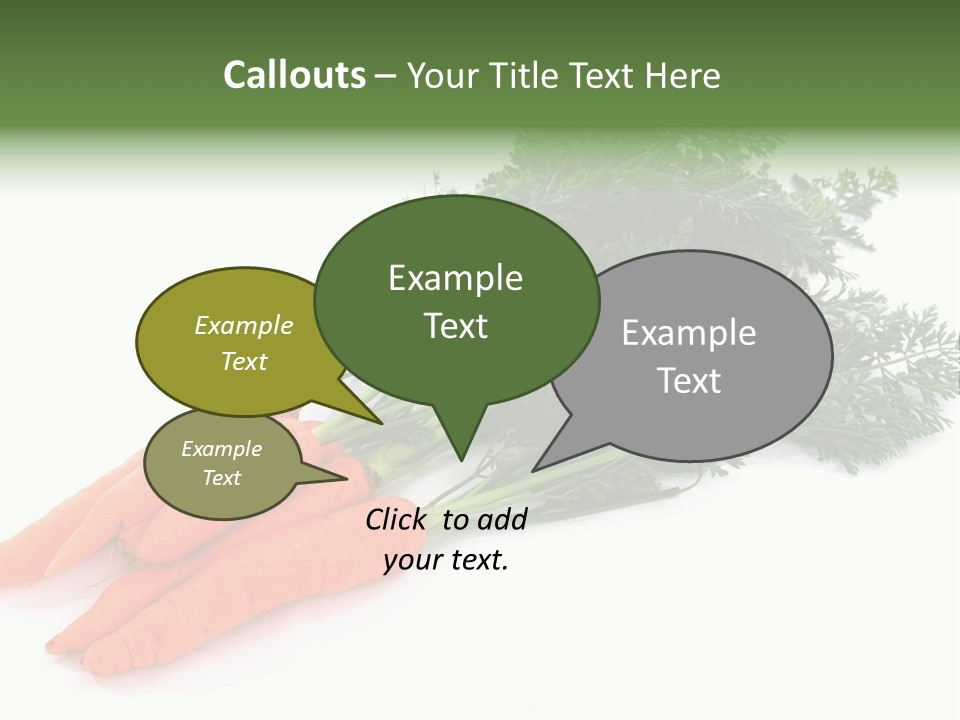 Callouts – Your Title Text Here

Example Text

Example Text

Example Text

Example Text

Click to add your text.